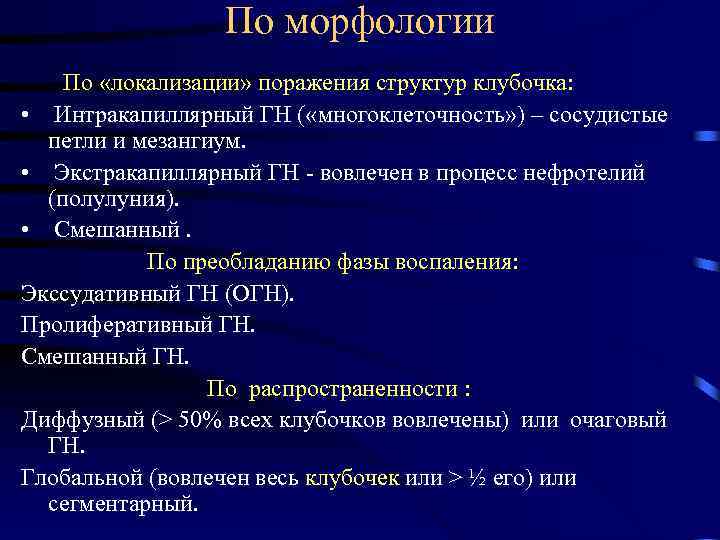 По морфологии

По «локализации» поражения структур клубочка:

• Интракапиллярный ГН («многоклеточность») – сосудистые петли и мезангиум.

• Экстракапиллярный ГН - вовлечен в процесс нефротелий (полулуния).

• Смешанный .

По преобладанию фазы воспаления:

Экссудативный ГН (ОГН).

Пролиферативный ГН.

Смешанный ГН.

По распространенности :

Диффузный (> 50% всех клубочков вовлечены) или очаговый ГН.

Глобальной (вовлечен весь клубочек или > ½ его) или сегментарный.